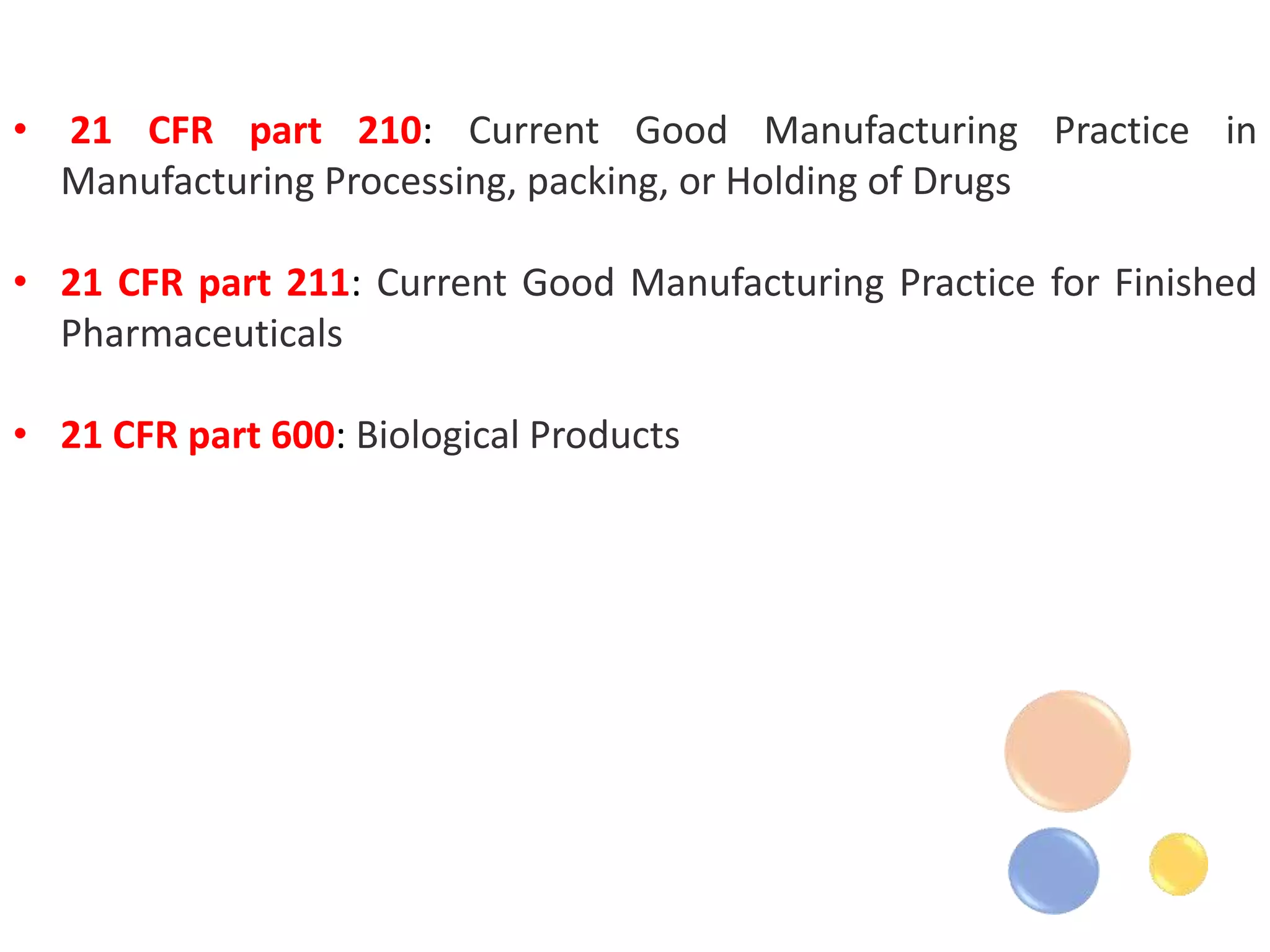 • 21 CFR part 210: Current Good Manufacturing Practice in Manufacturing Processing, packing, or Holding of Drugs

• 21 CFR part 211: Current Good Manufacturing Practice for Finished Pharmaceuticals

• 21 CFR part 600: Biological Products